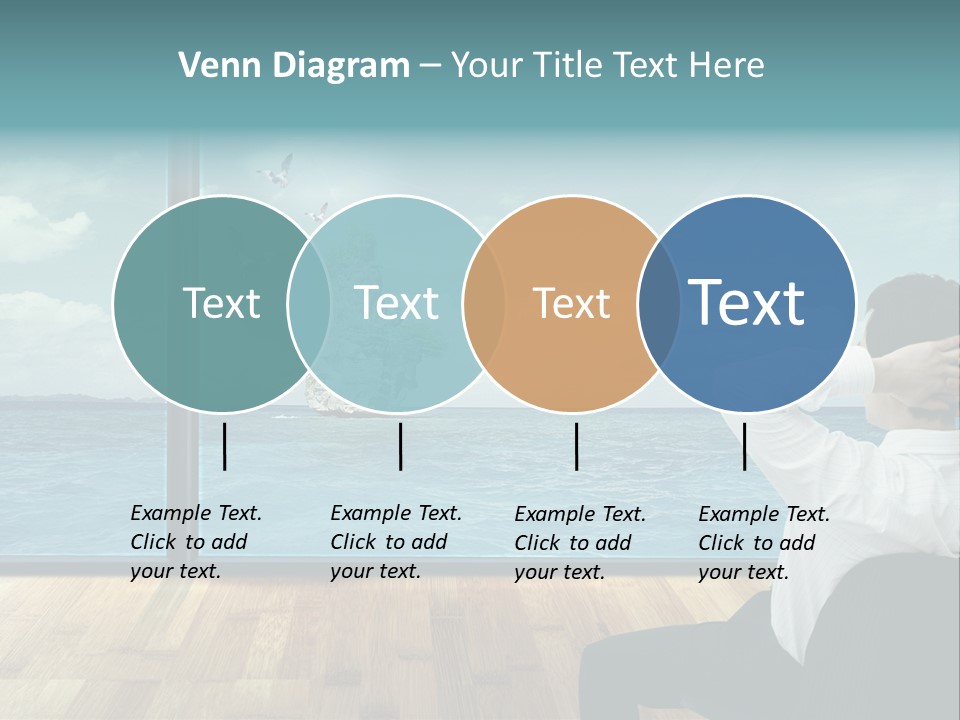 Venn Diagram – Your Title Text Here

Text

Text

Text

Text

Example Text. Click to add your text.

Example Text. Click to add your text.

Example Text. Click to add your text.

Example Text. Click to add your text.